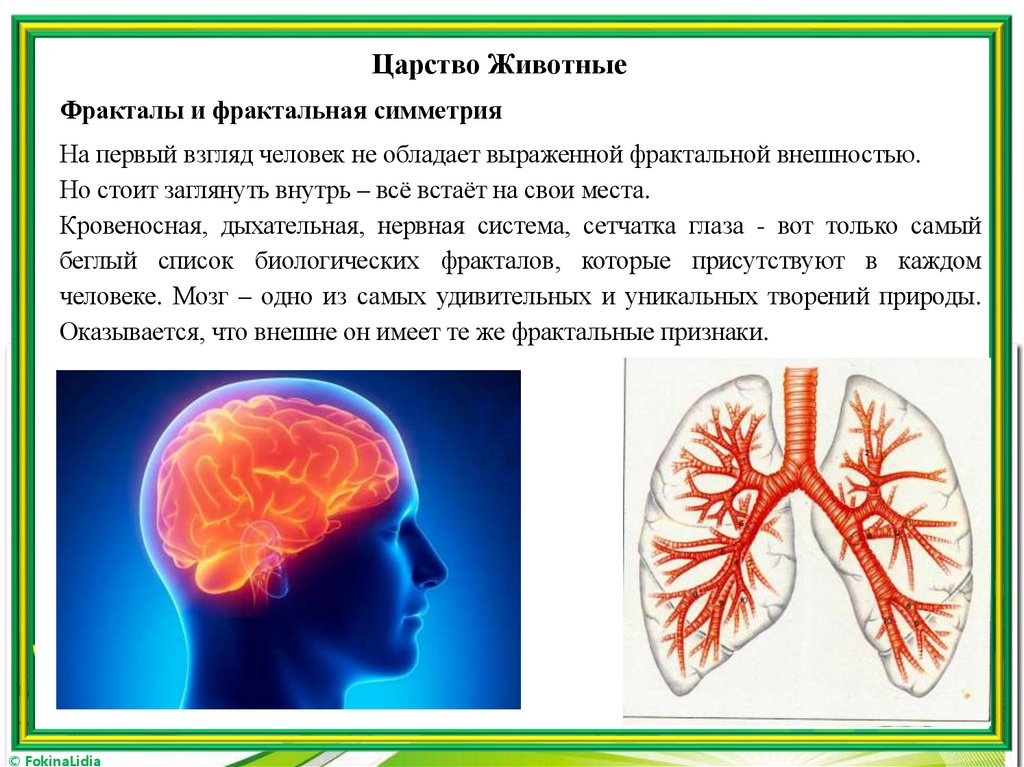 Царство Животные

Фракталы и фрактальная симметрия

На первый взгляд человек не обладает выраженной фрактальной внешностью.
Но стоит заглянуть внутрь – всё встаёт на свои места.
Кровеносная, дыхательная, нервная система, сетчатка глаза - вот только самый беглый список биологических фракталов, которые присутствуют в каждом человеке. Мозг – одно из самых удивительных и уникальных творений природы. Оказывается, что внешне он имеет те же фрактальные признаки.

© FokinaLidia